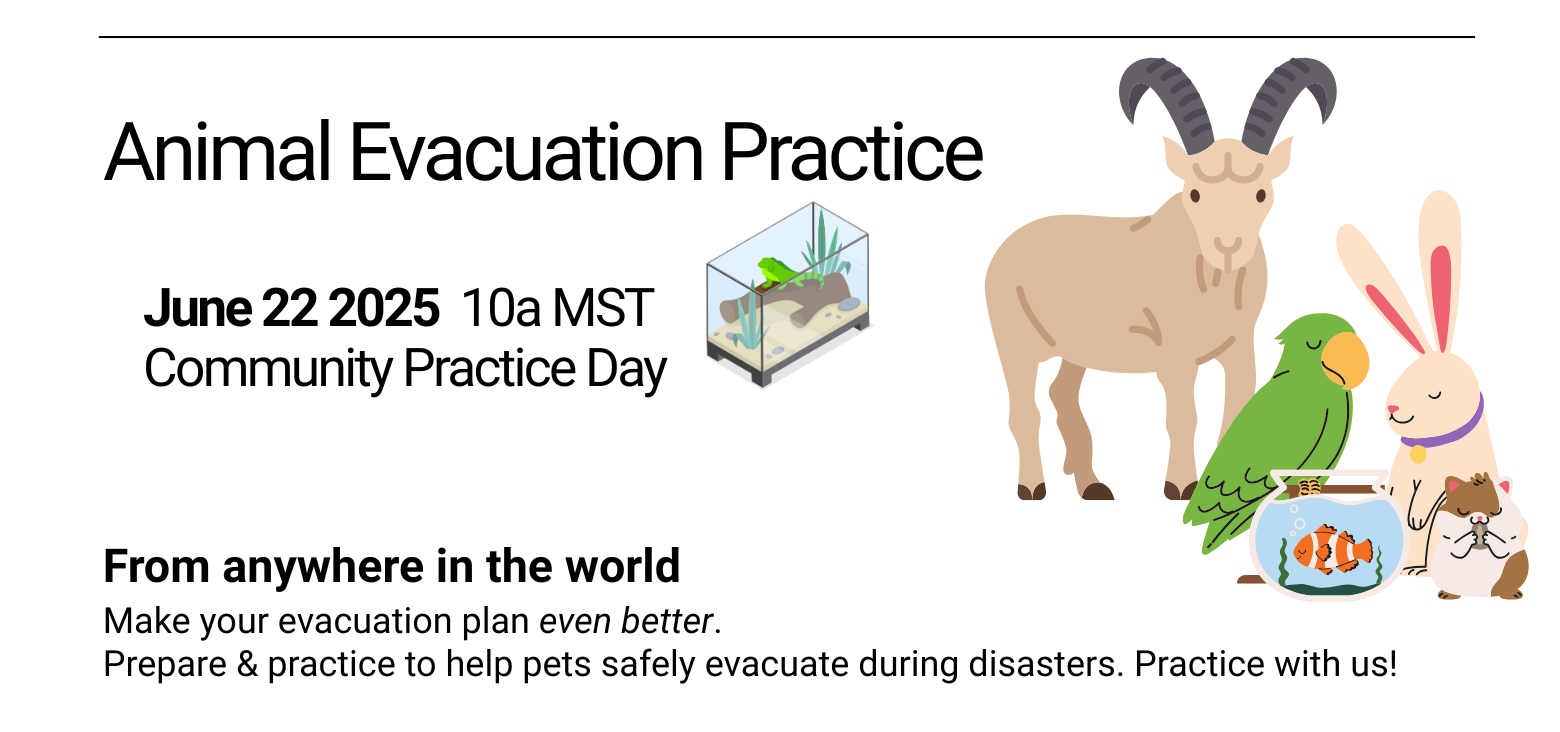 Animal Evacuation Practice

June 22 2025 10a MST
Community Practice Day

From anywhere in the world

Make your evacuation plan even better.
Prepare & practice to help pets safely evacuate during disasters. Practice with us!